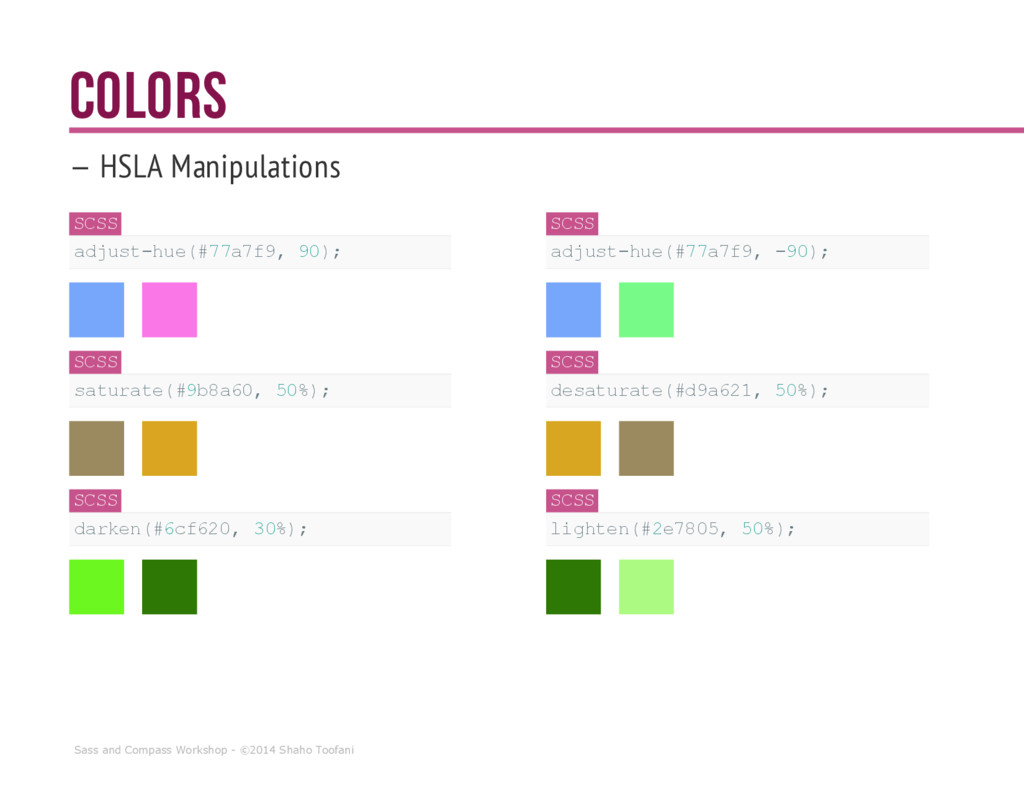 COLORS

– HSLA Manipulations

SCSS

adjust-hue(#77a7f9, 90);

SCSS

saturate(#9b8a60, 50%);

SCSS

darken(#6cf620, 30%);

SCSS

adjust-hue(#77a7f9, -90);

SCSS

desaturate(#d9a621, 50%);

SCSS

lighten(#2e7805, 50%);

Sass and Compass Workshop - ©2014 Shaho Toofani